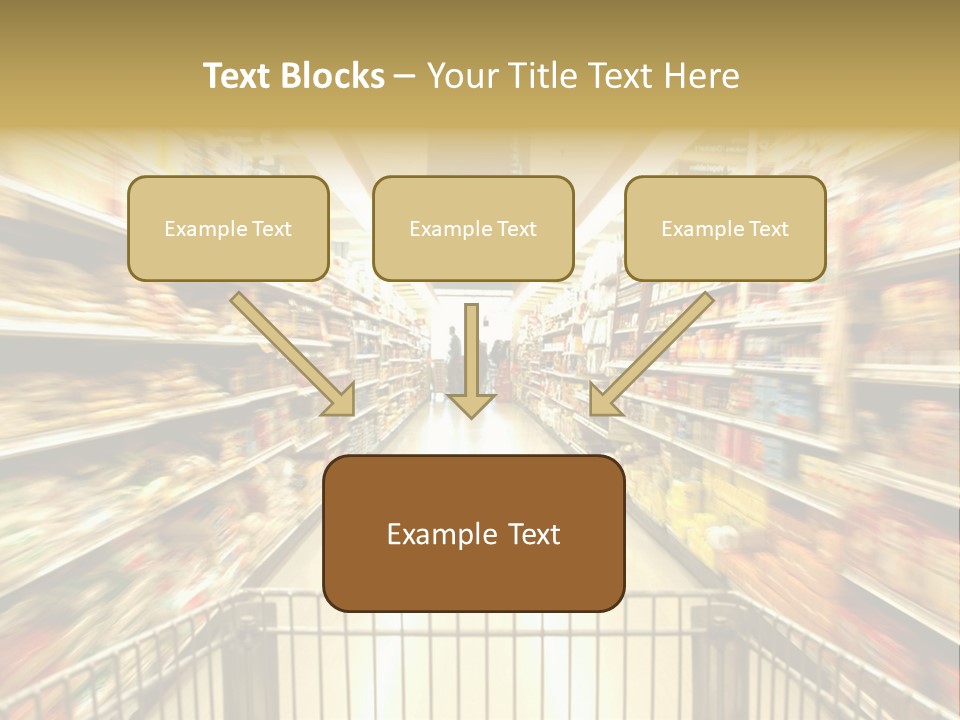 Text Blocks – Your Title Text Here

Example Text

Example Text

Example Text

Example Text